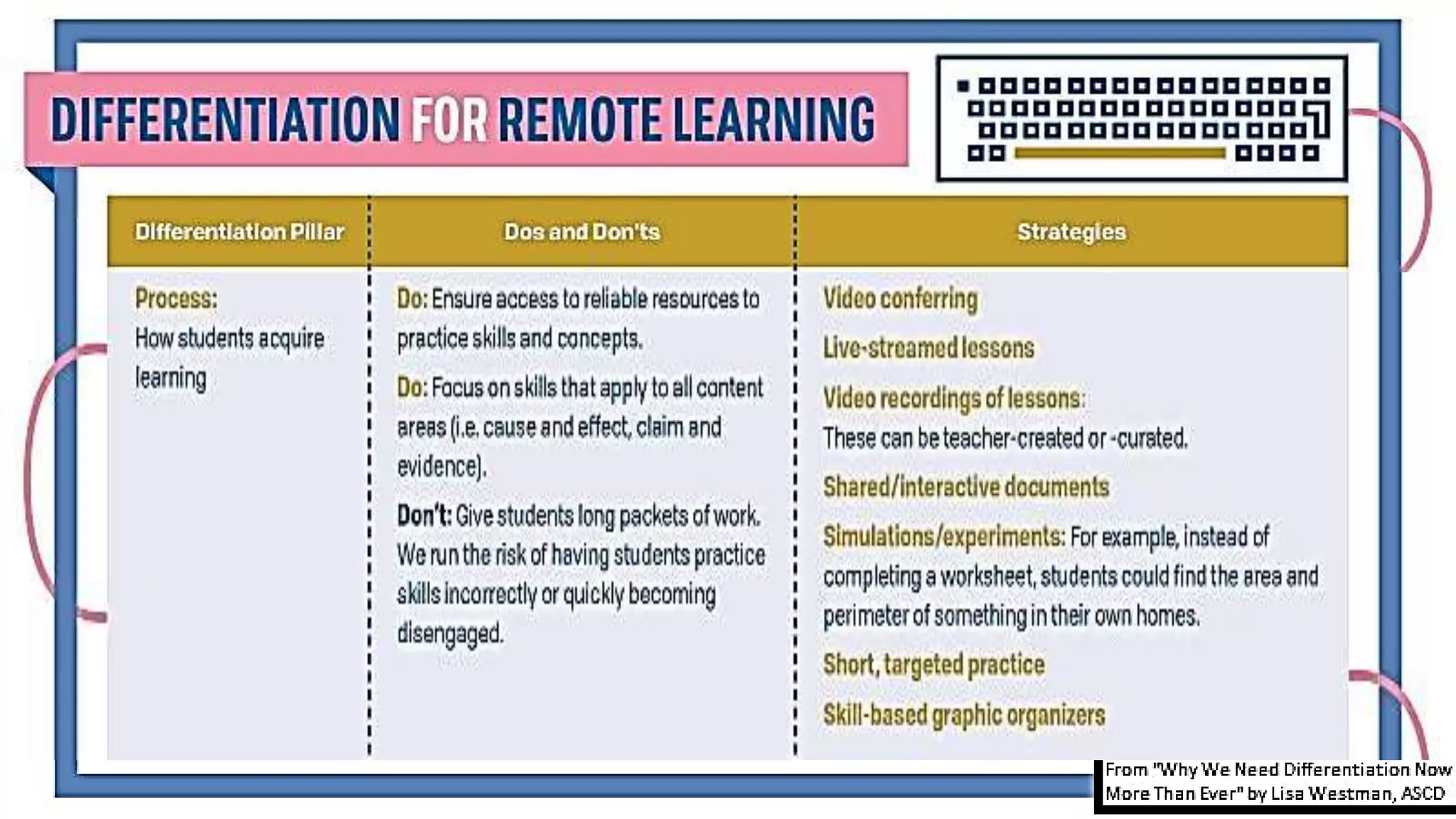 DIFFERENTIATION FOR REMOTE LEARNING

| Differentiation Pillar | Dos and Don'ts | Strategies |
|---|---|---|
| Process: How students acquire learning | Do: Ensure access to reliable resources to practice skills and concepts. Do: Focus on skills that apply to all content areas (i.e. cause and effect, claim and evidence). Don't: Give students long packets of work. We run the risk of having students practice skills incorrectly or quickly becoming disengaged. | Video conferring Live-streamed lessons Video recordings of lessons: These can be teacher-created or -curated. Shared/interactive documents Simulations/experiments: For example, instead of completing a worksheet, students could find the area and perimeter of something in their own homes. Short, targeted practice Skill-based graphic organizers |

From "Why We Need Differentiation Now More Than Ever" by Lisa Westman, ASCD